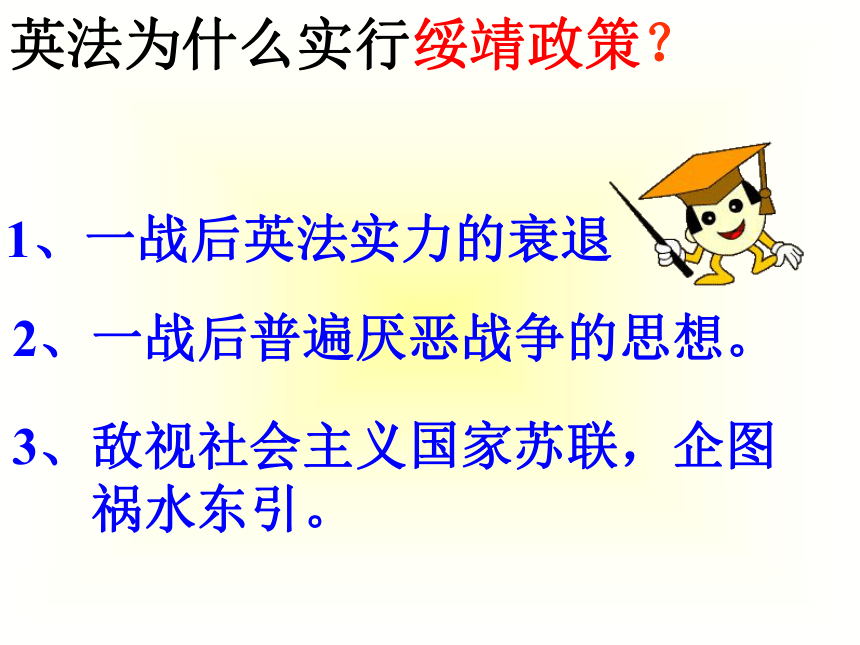 英法为什么实行绥靖政策？

1、一战后英法实力的衰退

2、一战后普遍厌恶战争的思想。

3、敌视社会主义国家苏联，企图祸水东引。